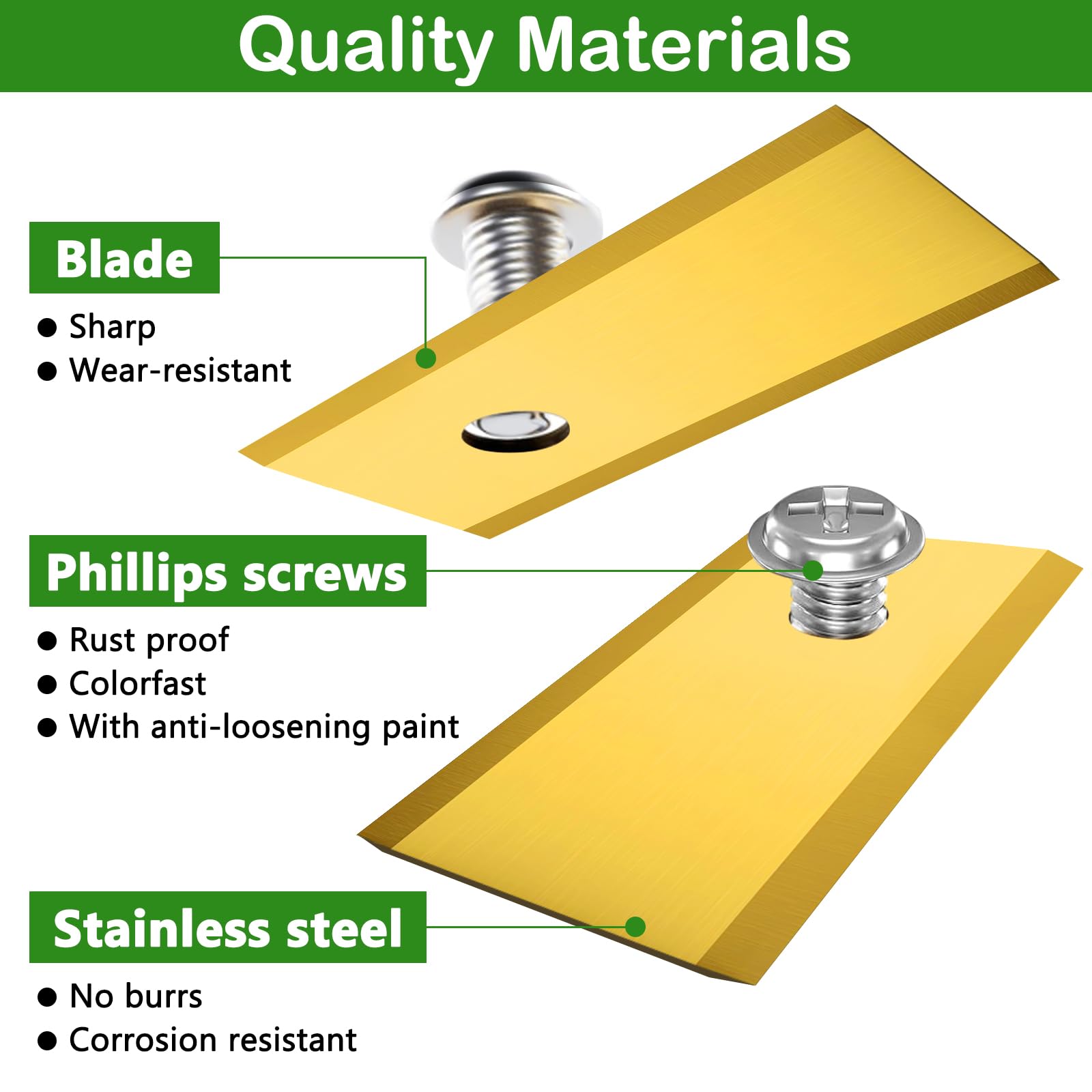 Quality Materials

Blade

● Sharp
● Wear-resistant

Phillips screws

● Rust proof
● Colorfast
● With anti-loosening paint

Stainless steel

● No burrs
● Corrosion resistant